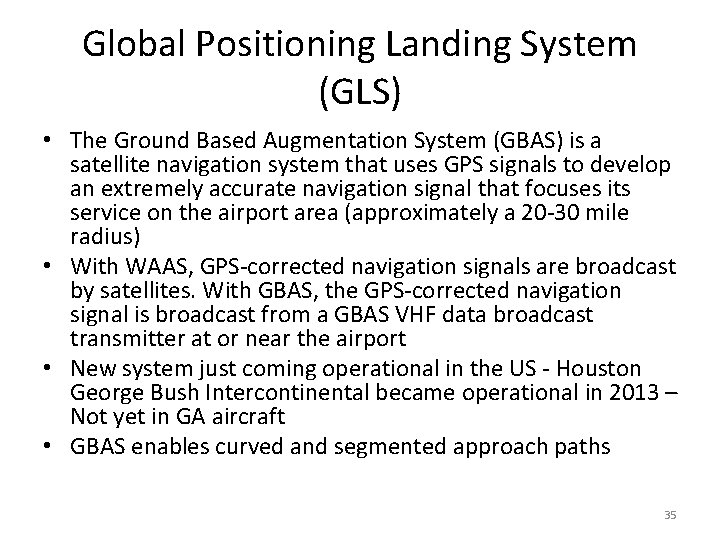 Global Positioning Landing System (GLS)

• The Ground Based Augmentation System (GBAS) is a satellite navigation system that uses GPS signals to develop an extremely accurate navigation signal that focuses its service on the airport area (approximately a 20-30 mile radius)
• With WAAS, GPS-corrected navigation signals are broadcast by satellites. With GBAS, the GPS-corrected navigation signal is broadcast from a GBAS VHF data broadcast transmitter at or near the airport
• New system just coming operational in the US - Houston George Bush Intercontinental became operational in 2013 – Not yet in GA aircraft
• GBAS enables curved and segmented approach paths

35